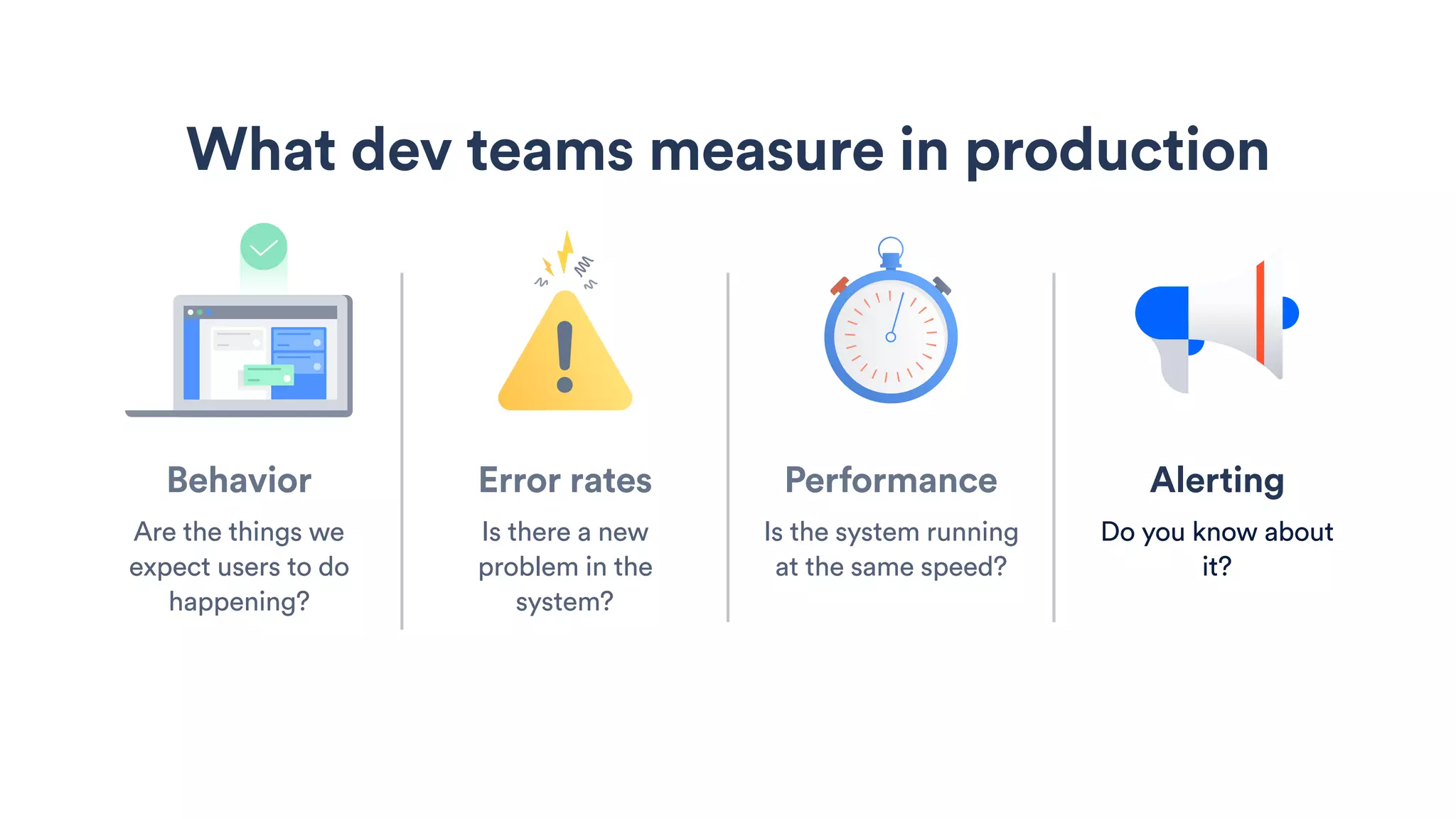 What dev teams measure in production

Behavior

Are the things we expect users to do happening?

Error rates

Is there a new problem in the system?

Performance

Is the system running at the same speed?

Alerting

Do you know about it?